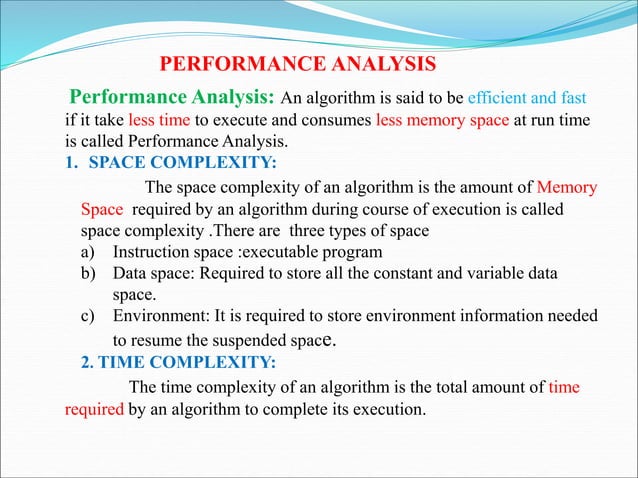 PERFORMANCE ANALYSIS

Performance Analysis: An algorithm is said to be efficient and fast if it take less time to execute and consumes less memory space at run time is called Performance Analysis.

1. SPACE COMPLEXITY:

The space complexity of an algorithm is the amount of Memory Space required by an algorithm during course of execution is called space complexity .There are three types of space

a) Instruction space :executable program
b) Data space: Required to store all the constant and variable data space.
c) Environment: It is required to store environment information needed to resume the suspended space.

2. TIME COMPLEXITY:

The time complexity of an algorithm is the total amount of time required by an algorithm to complete its execution.